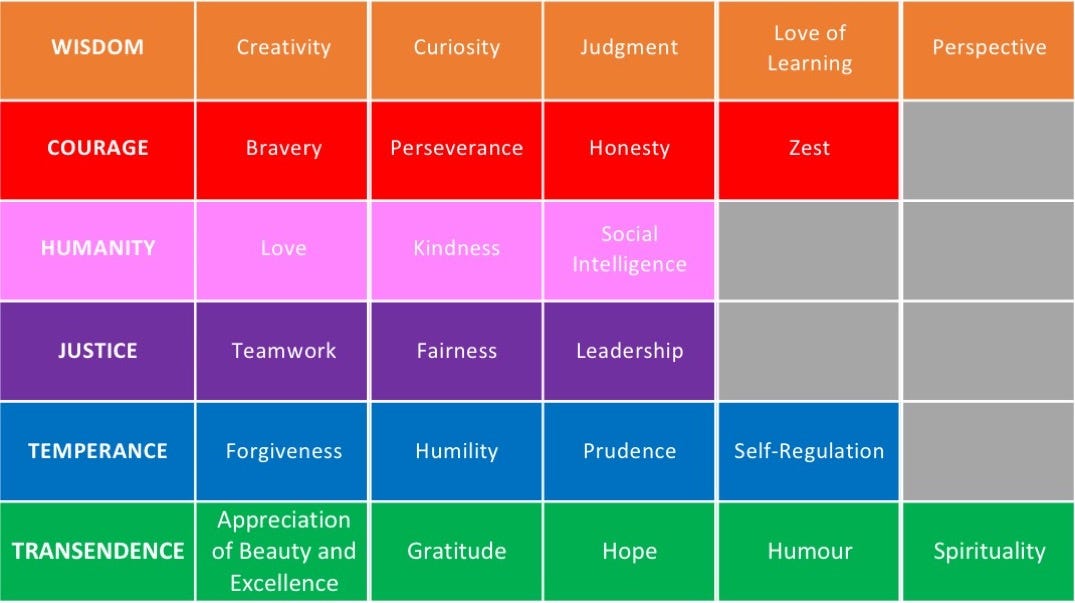 | WISDOM | Creativity | Curiosity | Judgment | Love of Learning | Perspective |
|---|---|---|---|---|---|
| COURAGE | Bravery | Perseverance | Honesty | Zest | |
| HUMANITY | Love | Kindness | Social Intelligence | | |
| JUSTICE | Teamwork | Fairness | Leadership | | |
| TEMPERANCE | Forgiveness | Humility | Prudence | Self-Regulation | |
| TRANSENDENCE | Appreciation of Beauty and Excellence | Gratitude | Hope | Humour | Spirituality |